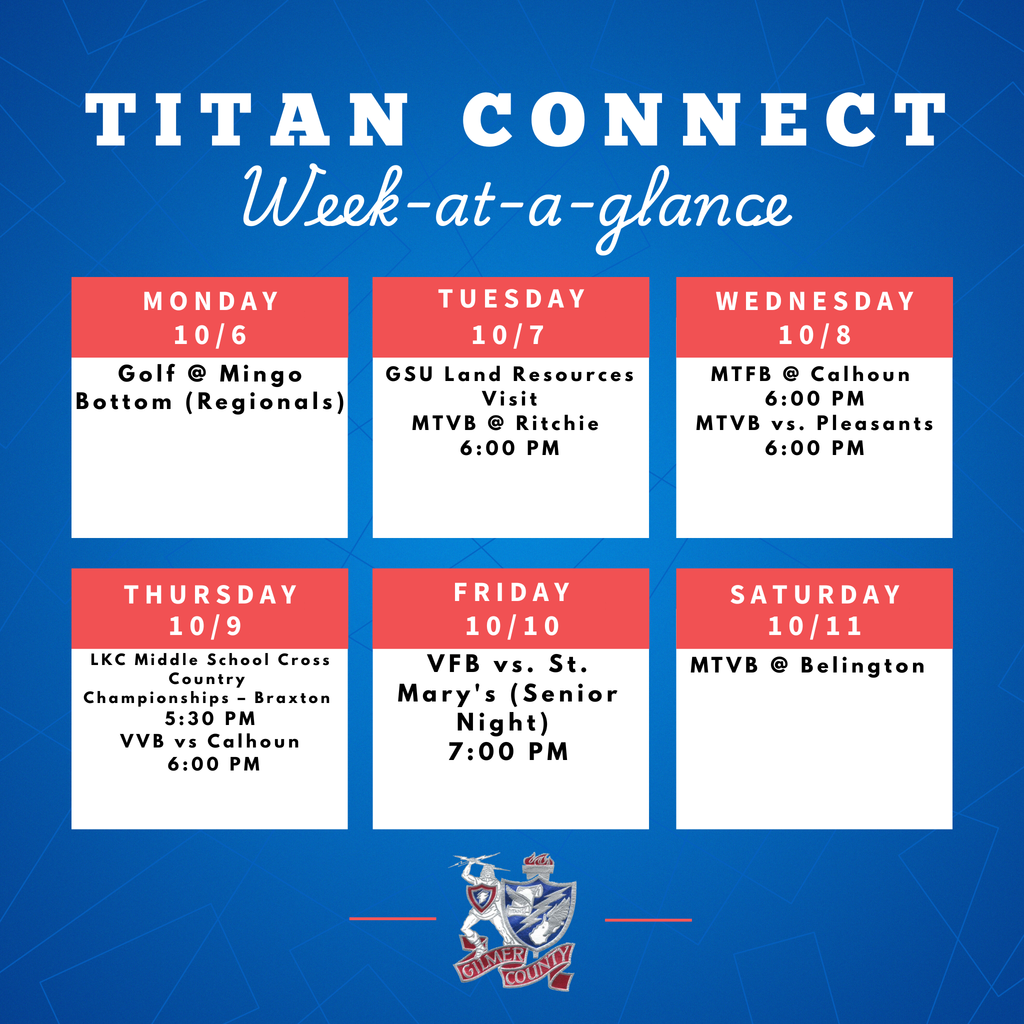 TITAN CONNECT
Week-at-a-glance

MONDAY
10/6
Golf @ Mingo Bottom (Regionals)

TUESDAY
10/7
GSU Land Resources Visit
MTVB @ Ritchie
6:00 PM

WEDNESDAY
10/8
MTFB @ Calhoun
6:00 PM
MTVB vs. Pleasants
6:00 PM

THURSDAY
10/9
LKC Middle School Cross Country Championships – Braxton
5:30 PM
VVB vs Calhoun
6:00 PM

FRIDAY
10/10
VFB vs. St. Mary's (Senior Night)
7:00 PM

SATURDAY
10/11
MTVB @ Belington

GILMER COUNTY